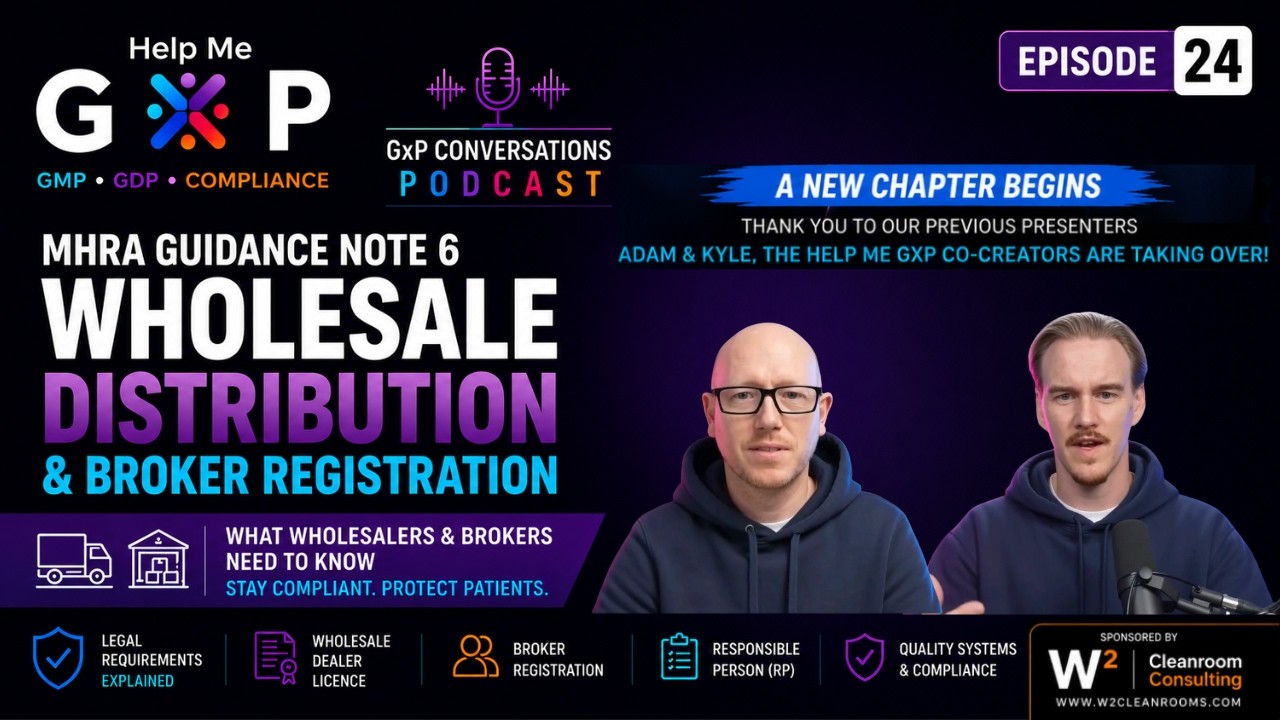 Help Me
G P
GMP • GDP • COMPLIANCE

GxP CONVERSATIONS
PODCAST

EPISODE 24

A NEW CHAPTER BEGINS
THANK YOU TO OUR PREVIOUS PRESENTERS
ADAM & KYLE, THE HELP ME GXP CO-CREATORS ARE TAKING OVER!

MHRA GUIDANCE NOTE 6
WHOLESALE
DISTRIBUTION
& BROKER REGISTRATION

WHAT WHOLESALERS & BROKERS NEED TO KNOW
STAY COMPLIANT. PROTECT PATIENTS.

LEGAL REQUIREMENTS EXPLAINED

WHOLESALE DEALER LICENCE

BROKER REGISTRATION

RESPONSIBLE PERSON (RP)

QUALITY SYSTEMS & COMPLIANCE

SPONSORED BY
W² Cleanroom Consulting
WWW.W2CLEANROOMS.COM